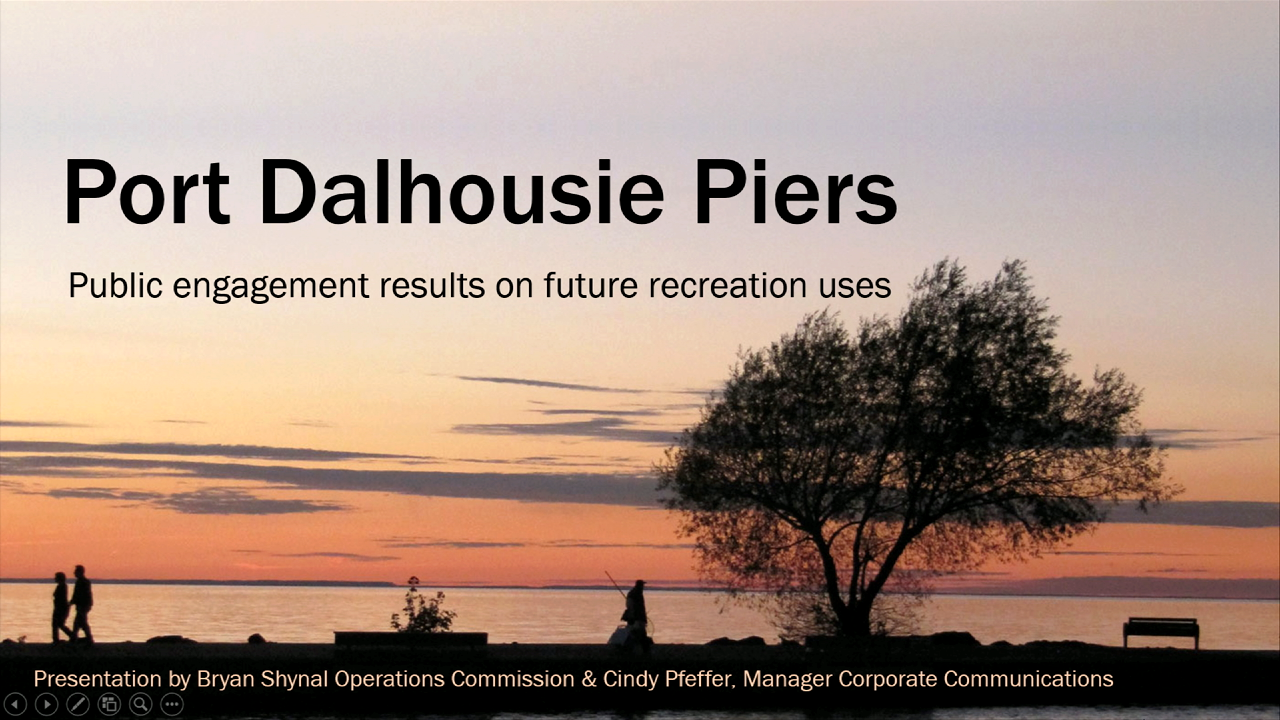 Port Dalhousie Piers

Public engagement results on future recreation uses

Presentation by Bryan Shynal Operations Commission & Cindy Pfeffer, Manager Corporate Communications